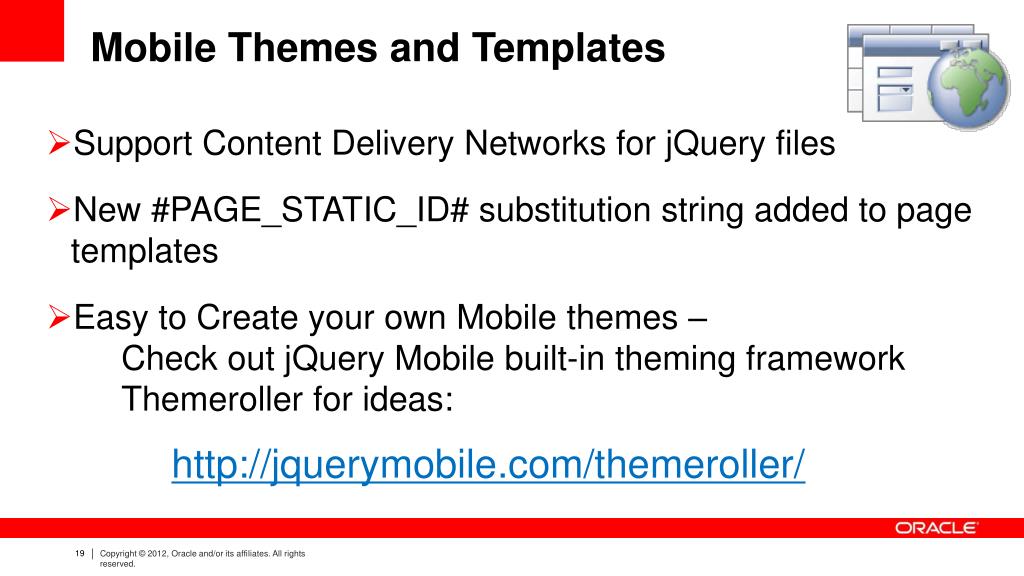 Mobile Themes and Templates

➢Support Content Delivery Networks for jQuery files

➢New #PAGE_STATIC_ID# substitution string added to page templates

➢Easy to Create your own Mobile themes –
Check out jQuery Mobile built-in theming framework Themeroller for ideas:

http://jquerymobile.com/themeroller/

ORACLE

19 | Copyright © 2012, Oracle and/or its affiliates. All rights reserved.